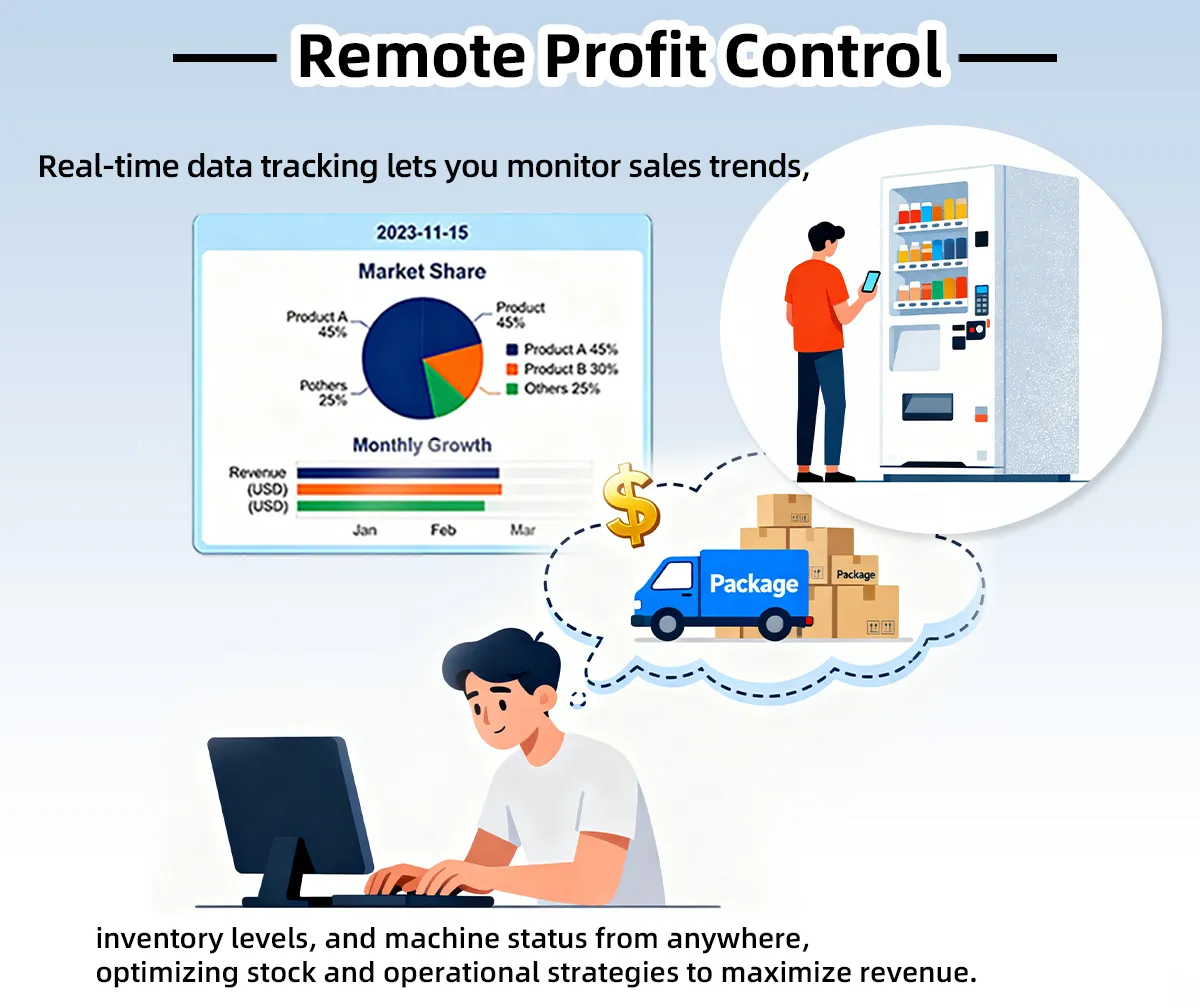 Remote Profit Control

Real-time data tracking lets you monitor sales trends,

2023-11-15

Market Share

Product A 45%

Product 45%

Pothers 25%

Product A 45%
Product B 30%
Others 25%

Monthly Growth

Revenue (USD) (USD)

Jan Feb Mar

$

Package

Package

inventory levels, and machine status from anywhere, optimizing stock and operational strategies to maximize revenue.